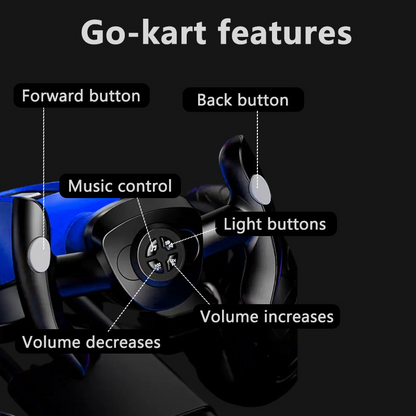 Go-kart features

Forward button

Back button

Music control

Light buttons

Volume increases

Volume decreases